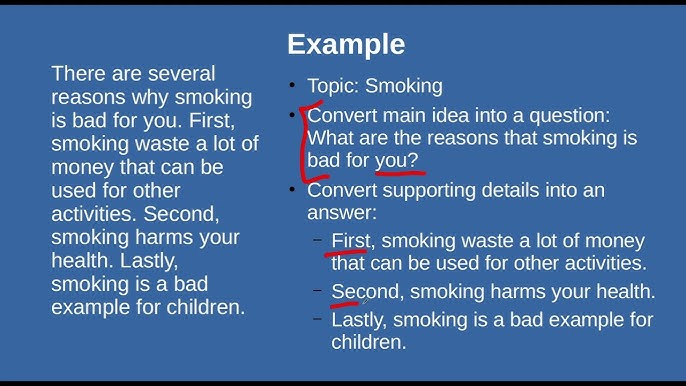 Example

There are several reasons why smoking is bad for you. First, smoking waste a lot of money that can be used for other activities. Second, smoking harms your health. Lastly, smoking is a bad example for children.

• Topic: Smoking
• Convert main idea into a question: What are the reasons that smoking is bad for you?
• Convert supporting details into an answer:
– First, smoking waste a lot of money that can be used for other activities.
– Second, smoking harms your health.
– Lastly, smoking is a bad example for children.